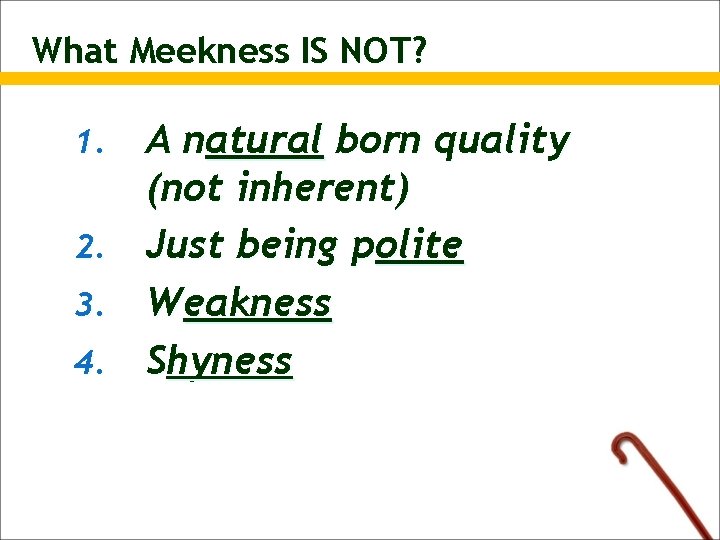 What Meekness IS NOT?

1. A natural born quality (not inherent)
2. Just being polite
3. Weakness
4. Shyness